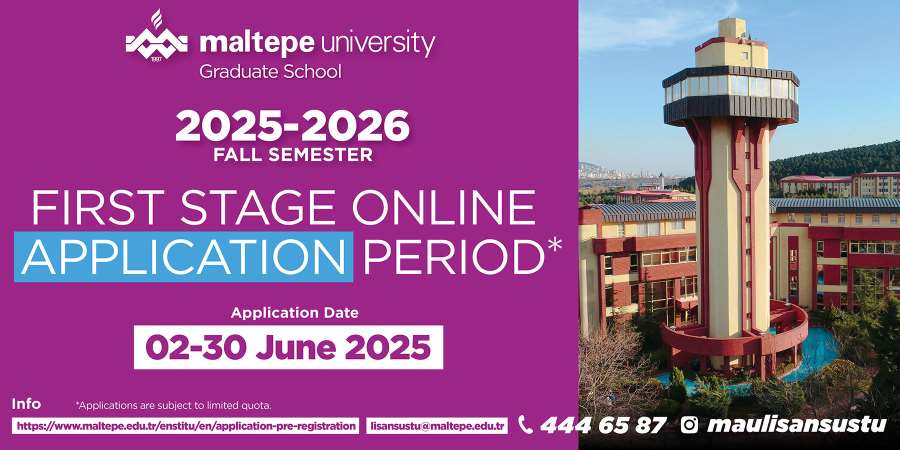 maltepe university
Graduate School

2025-2026
FALL SEMESTER

FIRST STAGE ONLINE APPLICATION PERIOD*

Application Date
02-30 June 2025

Info
*Applications are subject to limited quota.
https://www.maltepe.edu.tr/enstitu/en/application-pre-registration
lisansustu@maltepe.edu.tr
444 65 87
maulisansustu